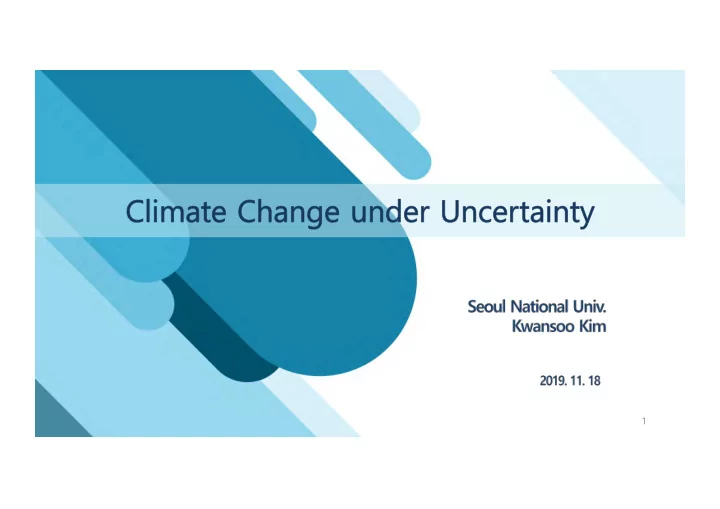 Climate Change under Uncertainty

Seoul National Univ.
Kwansoo Kim

2019. 11. 18

1